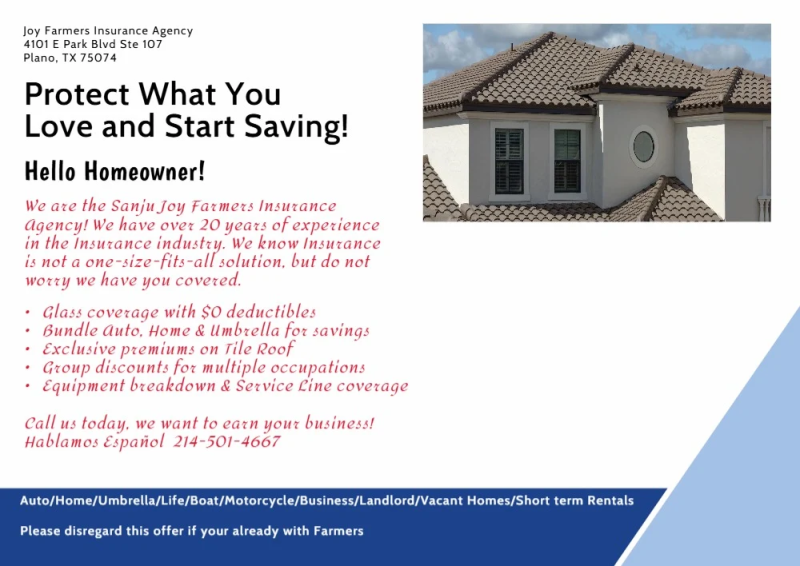 Joy Farmers Insurance Agency
4101 E Park Blvd Ste 107
Plano, TX 75074

Protect What You Love and Start Saving!

Hello Homeowner!

We are the Sanju Joy Farmers Insurance Agency! We have over 20 years of experience in the Insurance industry. We know Insurance is not a one-size-fits-all solution, but do not worry we have you covered.

• Glass coverage with $0 deductibles
• Bundle Auto, Home & Umbrella for savings
• Exclusive premiums on Tile Roof
• Group discounts for multiple occupations
• Equipment breakdown & Service Line coverage

Call us today, we want to earn your business!
Hablamos Español 214-501-4667

Auto/Home/Umbrella/Life/Boat/Motorcycle/Business/Landlord/Vacant Homes/Short term Rentals

Please disregard this offer if your already with Farmers